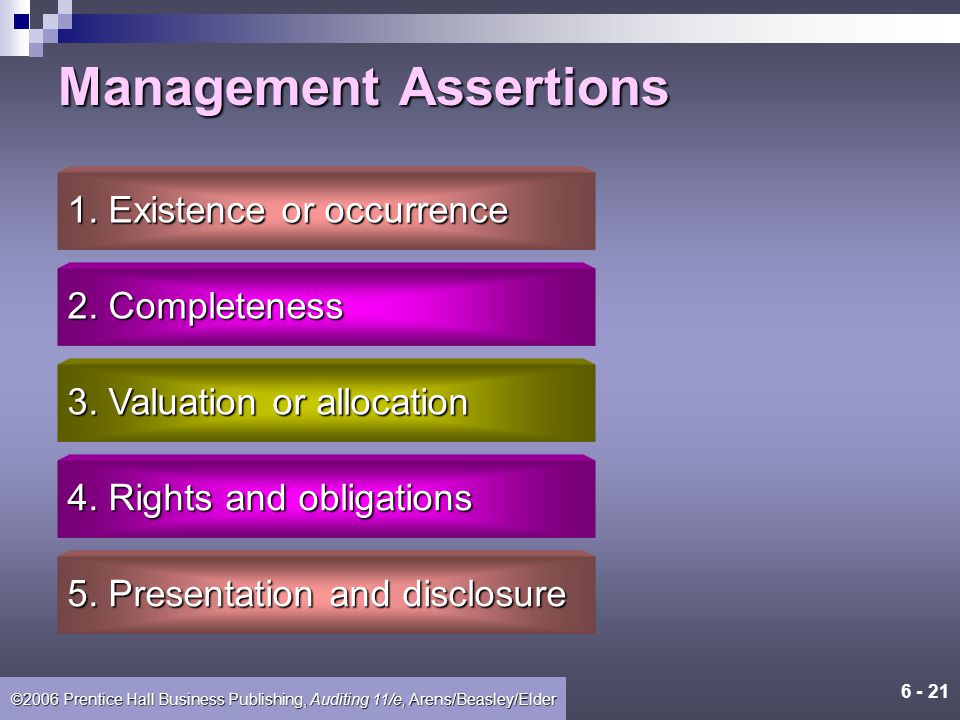 Management Assertions

1. Existence or occurrence

2. Completeness

3. Valuation or allocation

4. Rights and obligations

5. Presentation and disclosure

©2006 Prentice Hall Business Publishing, Auditing 11/e, Arens/Beasley/Elder

6 - 21